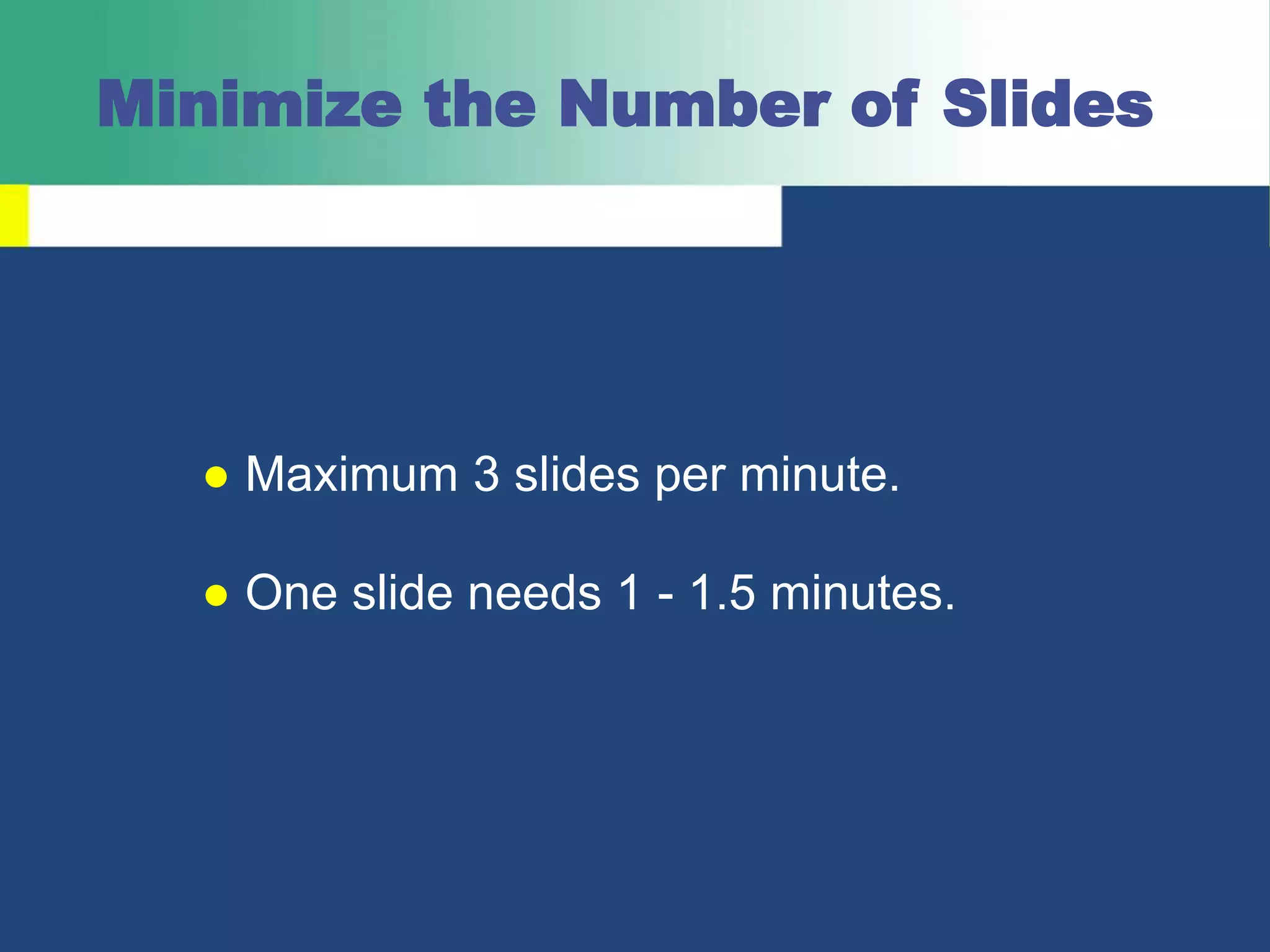 Minimize the Number of Slides

- Maximum 3 slides per minute.
- One slide needs 1 - 1.5 minutes.